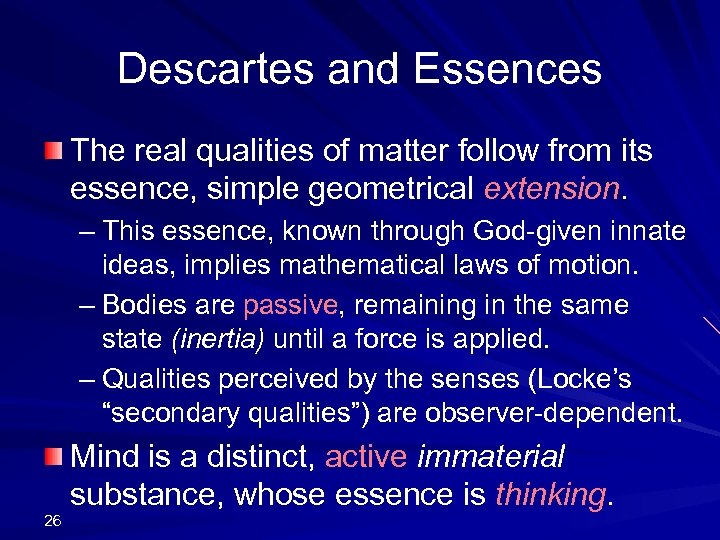 Descartes and Essences

The real qualities of matter follow from its essence, simple geometrical extension.

– This essence, known through God-given innate ideas, implies mathematical laws of motion.

– Bodies are passive, remaining in the same state (inertia) until a force is applied.

– Qualities perceived by the senses (Locke's "secondary qualities") are observer-dependent.

Mind is a distinct, active immaterial substance, whose essence is thinking.

26